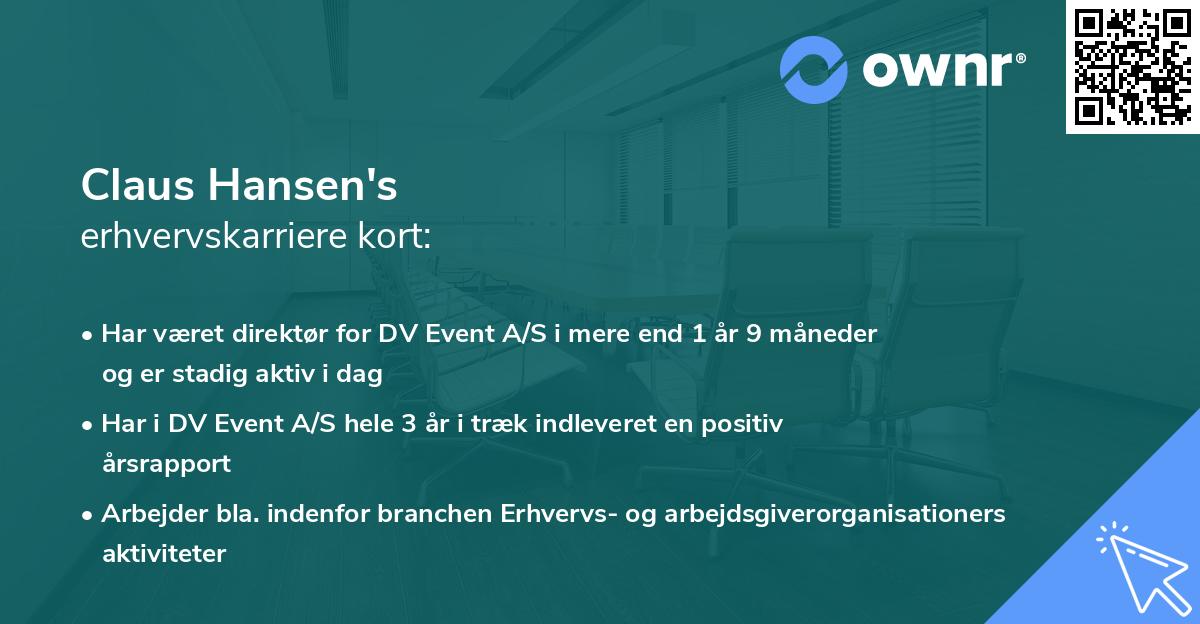 ownr®

Claus Hansen's
erhvervskarriere kort:

• Har været direktør for DV Event A/S i mere end 1 år 9 måneder og er stadig aktiv i dag

• Har i DV Event A/S hele 3 år i træk indleveret en positiv årsrapport

• Arbejder bla. indenfor branchen Erhvervs- og arbejdsgiverorganisationers aktiviteter